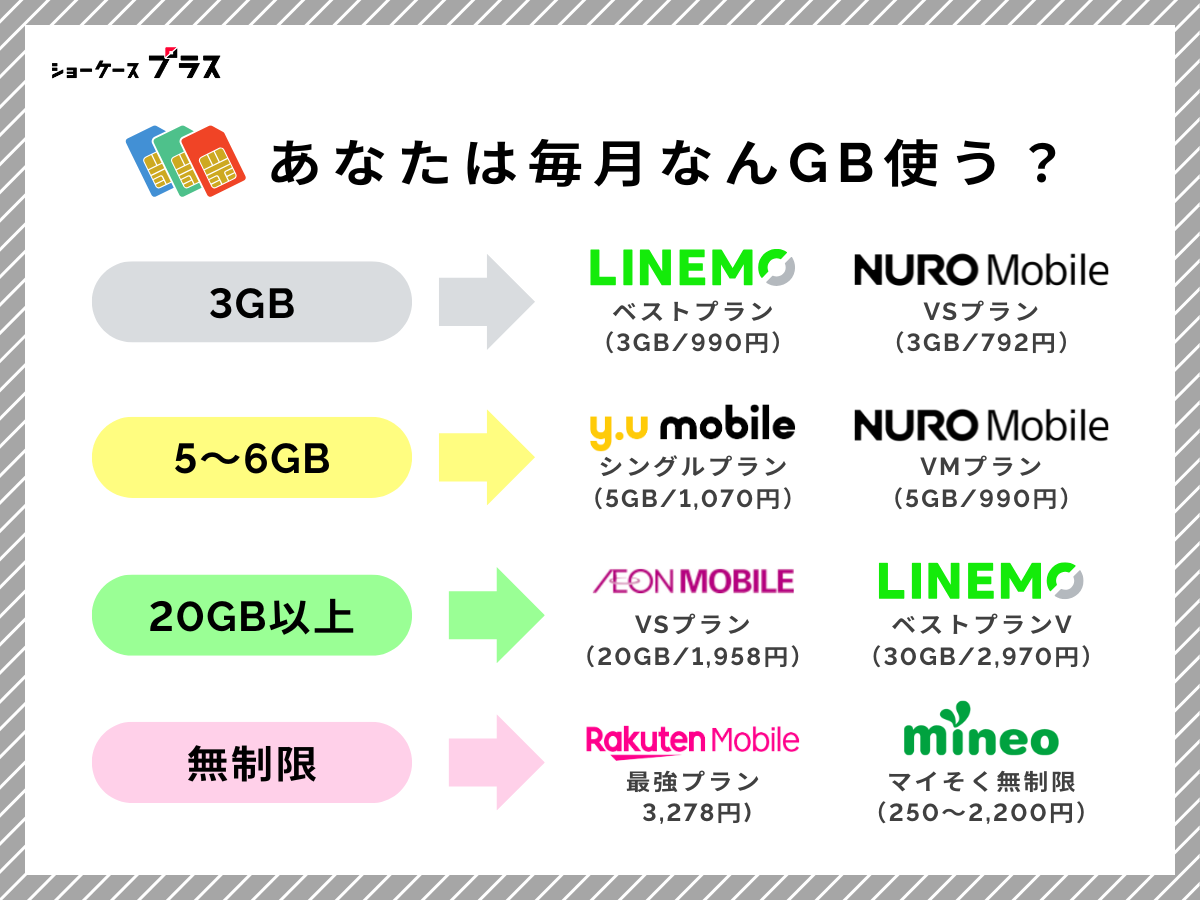 ショーケース プラス

あなたは毎月なんGB使う？

3GB

LINEMO
ベストプラン
（3GB/990円）

NURO Mobile
VSプラン
（3GB/792円）

5〜6GB

y.u mobile
シングルプラン
（5GB/1,070円）

NURO Mobile
VMプラン
（5GB/990円）

20GB以上

AEON MOBILE
VSプラン
（20GB/1,958円）

LINEMO
ベストプランV
（30GB/2,970円）

無制限

Rakuten Mobile
最強プラン
3,278円）

mineo
マイそく無制限
（250〜2,200円）